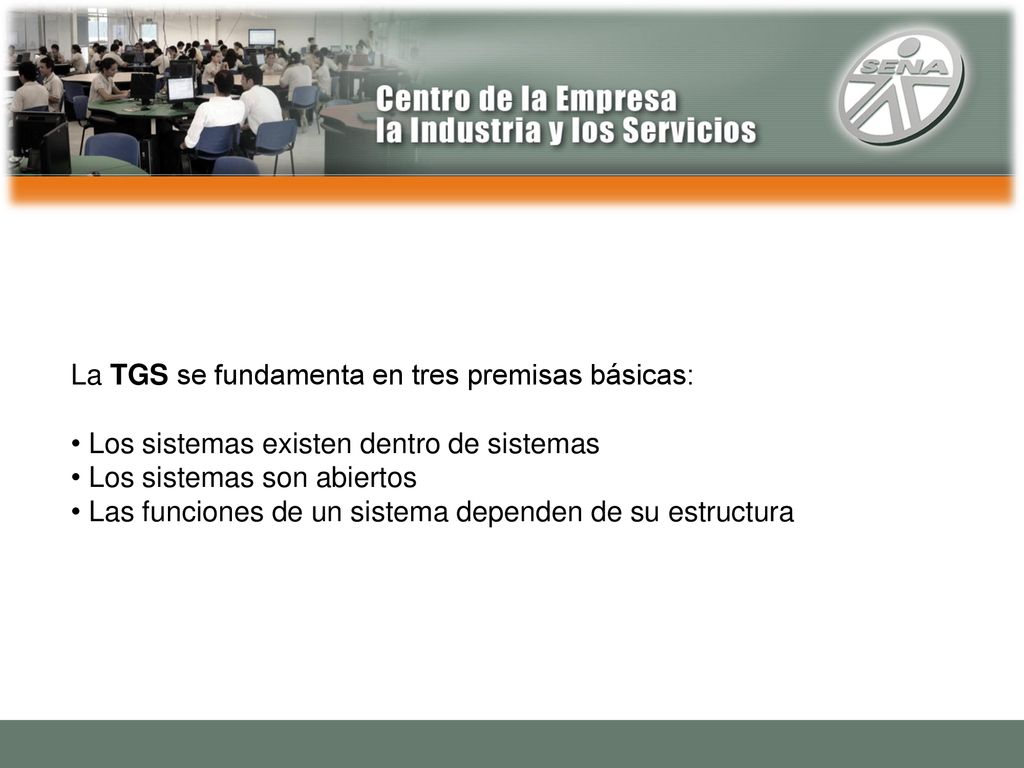 SENA

Centro de la Empresa
la Industria y los Servicios

La TGS se fundamenta en tres premisas básicas:

• Los sistemas existen dentro de sistemas
• Los sistemas son abiertos
• Las funciones de un sistema dependen de su estructura